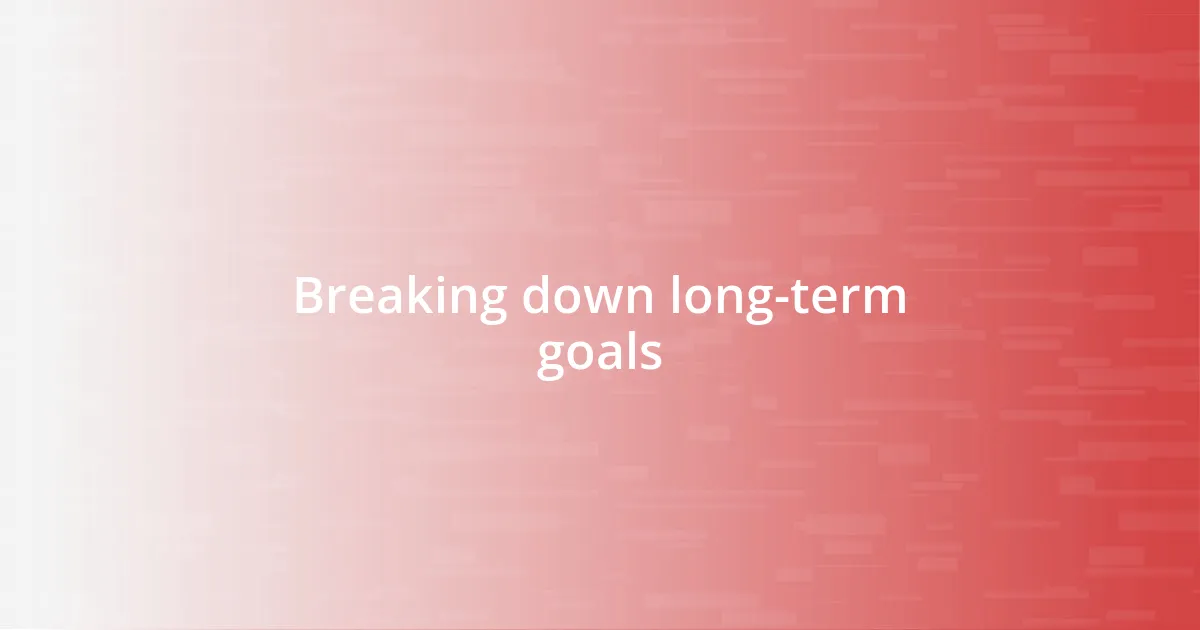 Breaking down long-term goals